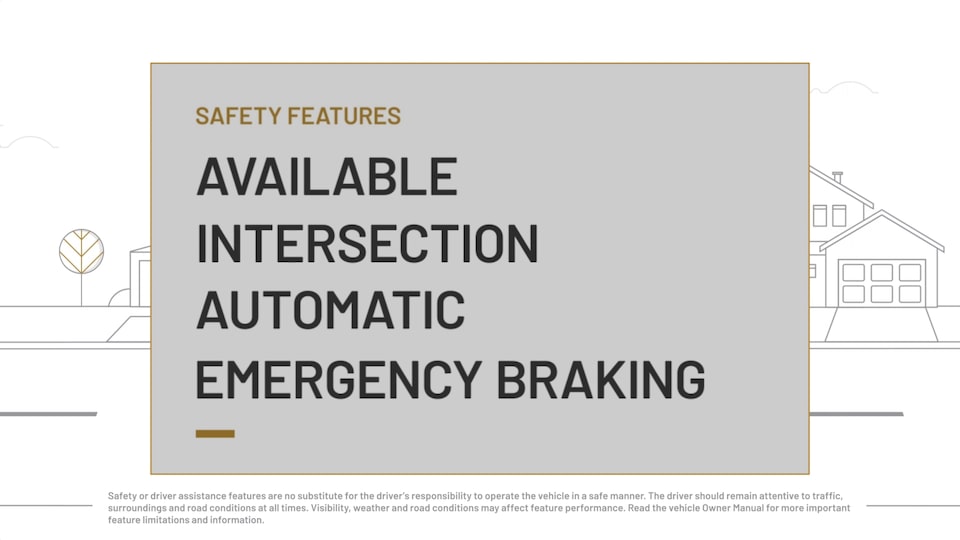 SAFETY FEATURES

AVAILABLE INTERSECTION AUTOMATIC EMERGENCY BRAKING

Safety or driver assistance features are no substitute for the driver's responsibility to operate the vehicle in a safe manner. The driver should remain attentive to traffic, surroundings and road conditions at all times. Visibility, weather and road conditions may affect feature performance. Read the vehicle Owner Manual for more important feature limitations and information.